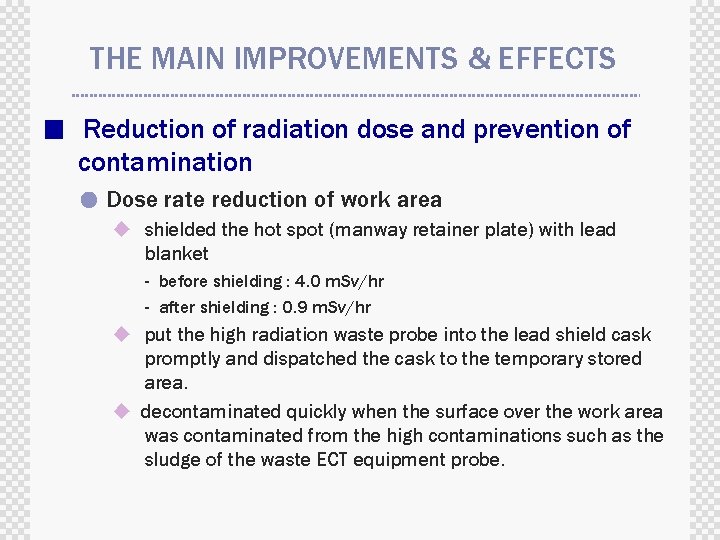 THE MAIN IMPROVEMENTS & EFFECTS

■ Reduction of radiation dose and prevention of contamination

● Dose rate reduction of work area

◆ shielded the hot spot (manway retainer plate) with lead blanket

- before shielding : 4.0 mSv/hr

- after shielding : 0.9 mSv/hr

◆ put the high radiation waste probe into the lead shield cask promptly and dispatched the cask to the temporary stored area.

◆ decontaminated quickly when the surface over the work area was contaminated from the high contaminations such as the sludge of the waste ECT equipment probe.